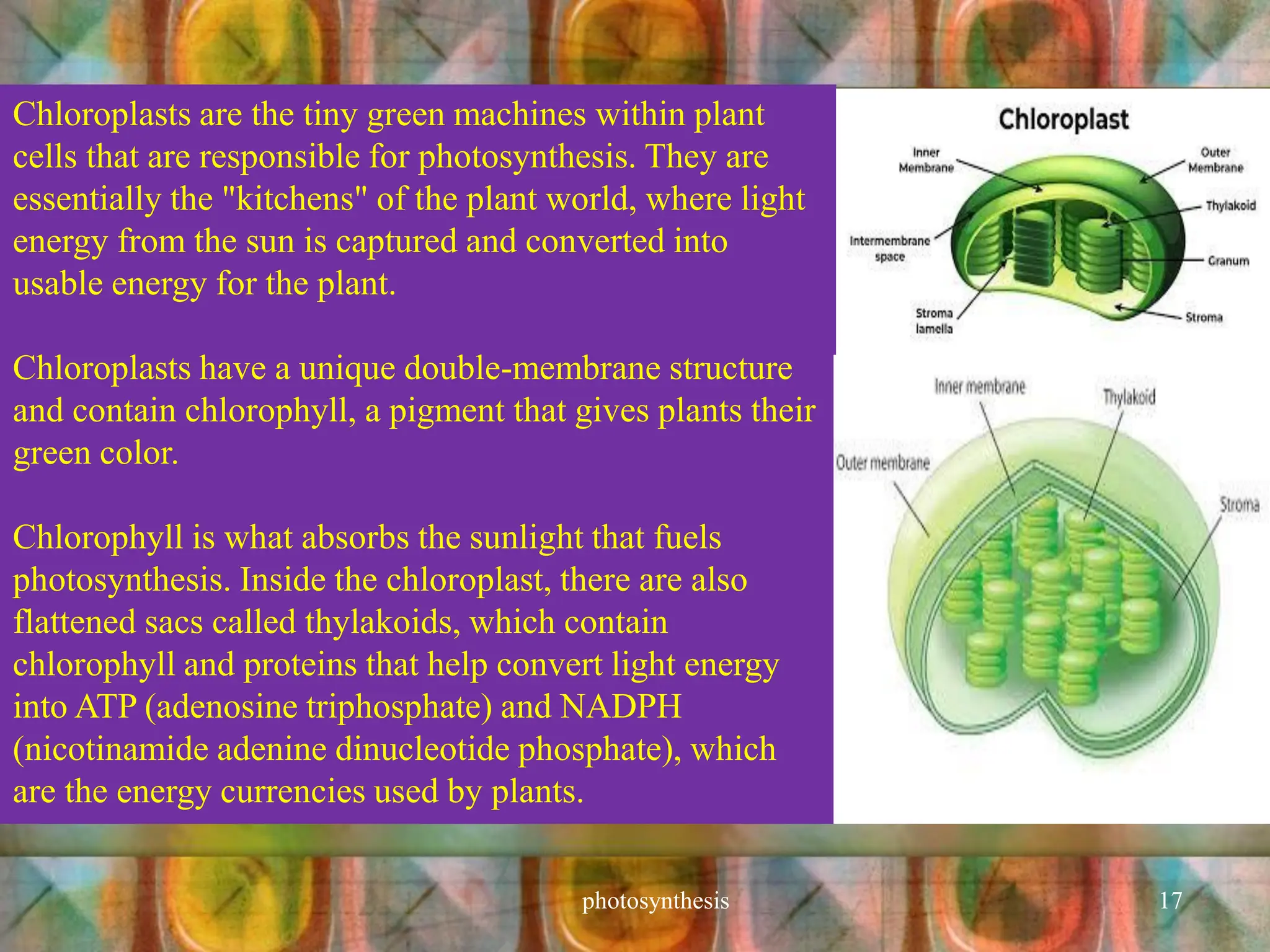 Chloroplasts are the tiny green machines within plant cells that are responsible for photosynthesis. They are essentially the "kitchens" of the plant world, where light energy from the sun is captured and converted into usable energy for the plant.

Chloroplasts have a unique double-membrane structure and contain chlorophyll, a pigment that gives plants their green color.

Chlorophyll is what absorbs the sunlight that fuels photosynthesis. Inside the chloroplast, there are also flattened sacs called thylakoids, which contain chlorophyll and proteins that help convert light energy into ATP (adenosine triphosphate) and NADPH (nicotinamide adenine dinucleotide phosphate), which are the energy currencies used by plants.

Chloroplast

Inner Membrane
Outer Membrane
Thylakoid
Intermembrane space
Granum
Stroma lamella
Stroma

Inner membrane
Thylakoid
Outer membrane
Stroma

photosynthesis
17